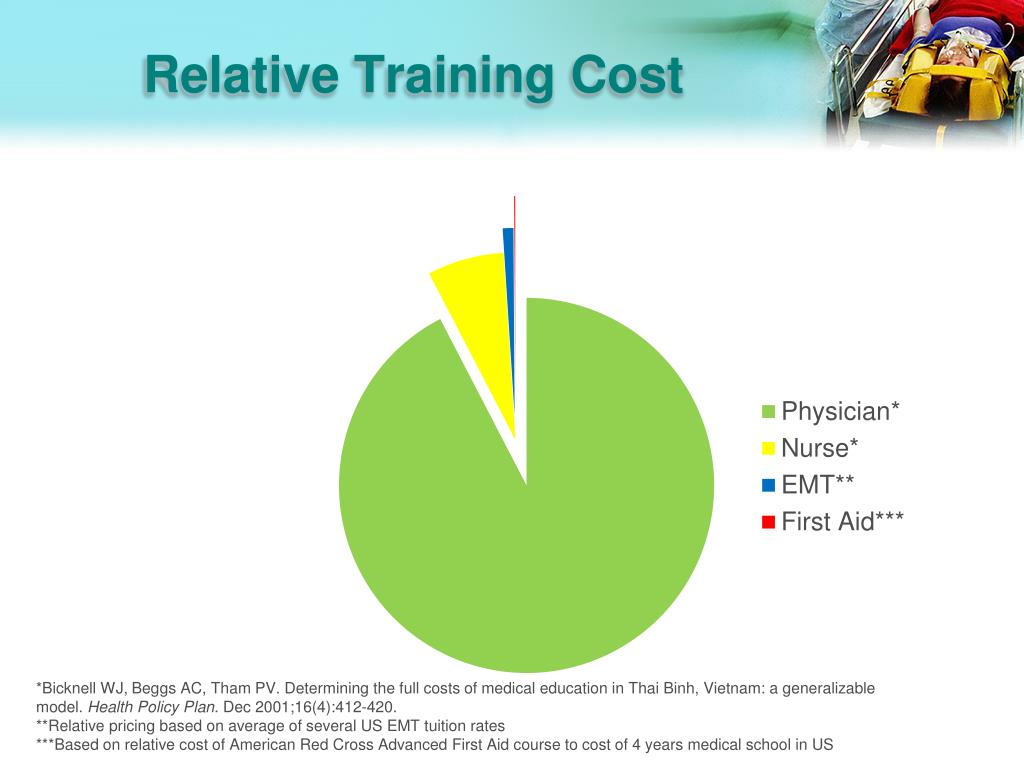 Relative Training Cost

Physician*
Nurse*
EMT**
First Aid***

*Bicknell WJ, Beggs AC, Tham PV. Determining the full costs of medical education in Thai Binh, Vietnam: a generalizable model. Health Policy Plan. Dec 2001;16(4):412-420.
**Relative pricing based on average of several US EMT tuition rates
***Based on relative cost of American Red Cross Advanced First Aid course to cost of 4 years medical school in US